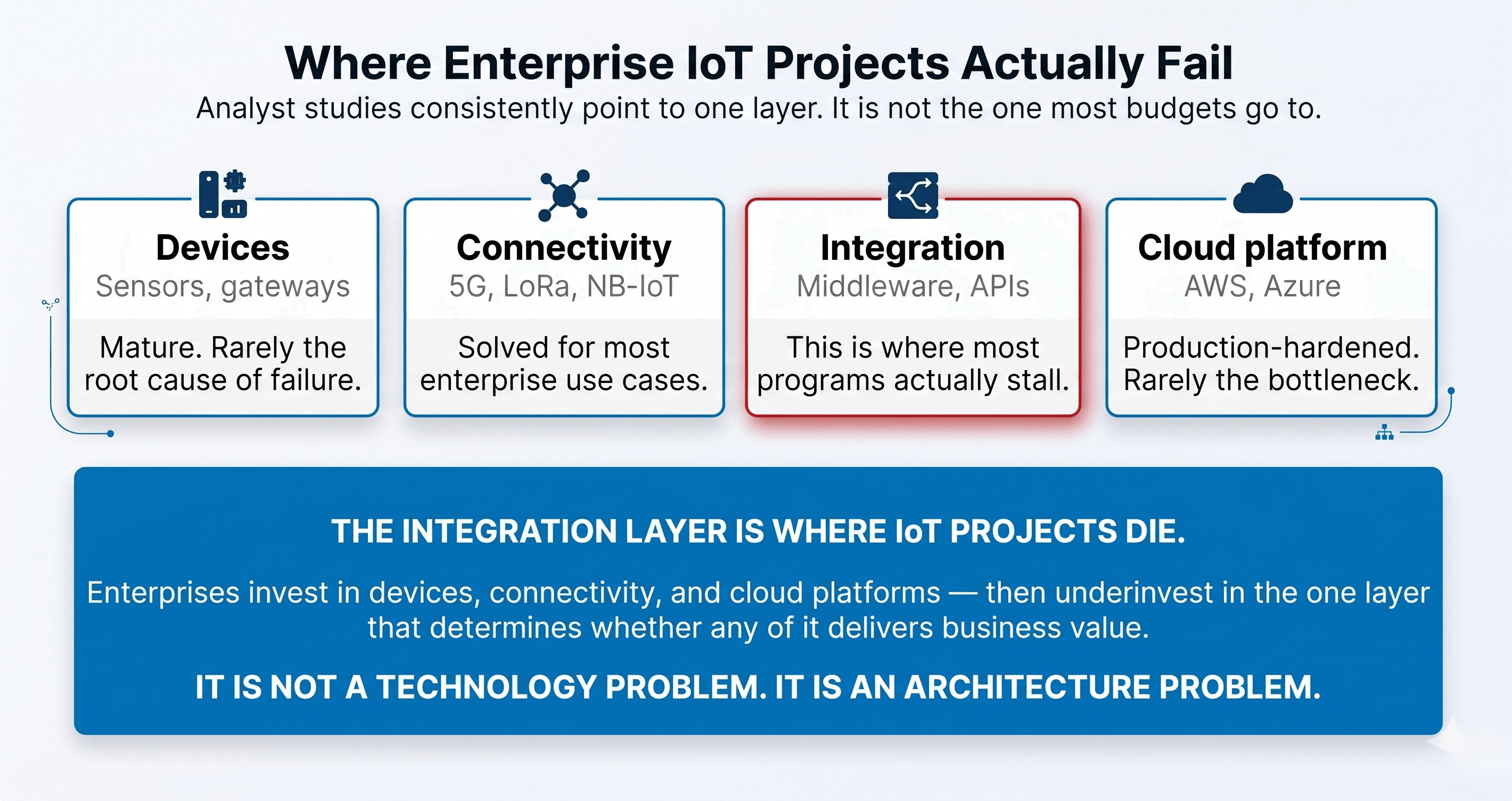 Where Enterprise IoT Projects Actually Fail

Analyst studies consistently point to one layer. It is not the one most budgets go to.

Devices
Sensors, gateways
Mature. Rarely the root cause of failure.

Connectivity
5G, LoRa, NB-IoT
Solved for most enterprise use cases.

Integration
Middleware, APIs
This is where most programs actually stall.

Cloud platform
AWS, Azure
Production-hardened. Rarely the bottleneck.

THE INTEGRATION LAYER IS WHERE IoT PROJECTS DIE.

Enterprises invest in devices, connectivity, and cloud platforms — then underinvest in the one layer that determines whether any of it delivers business value.

IT IS NOT A TECHNOLOGY PROBLEM. IT IS AN ARCHITECTURE PROBLEM.